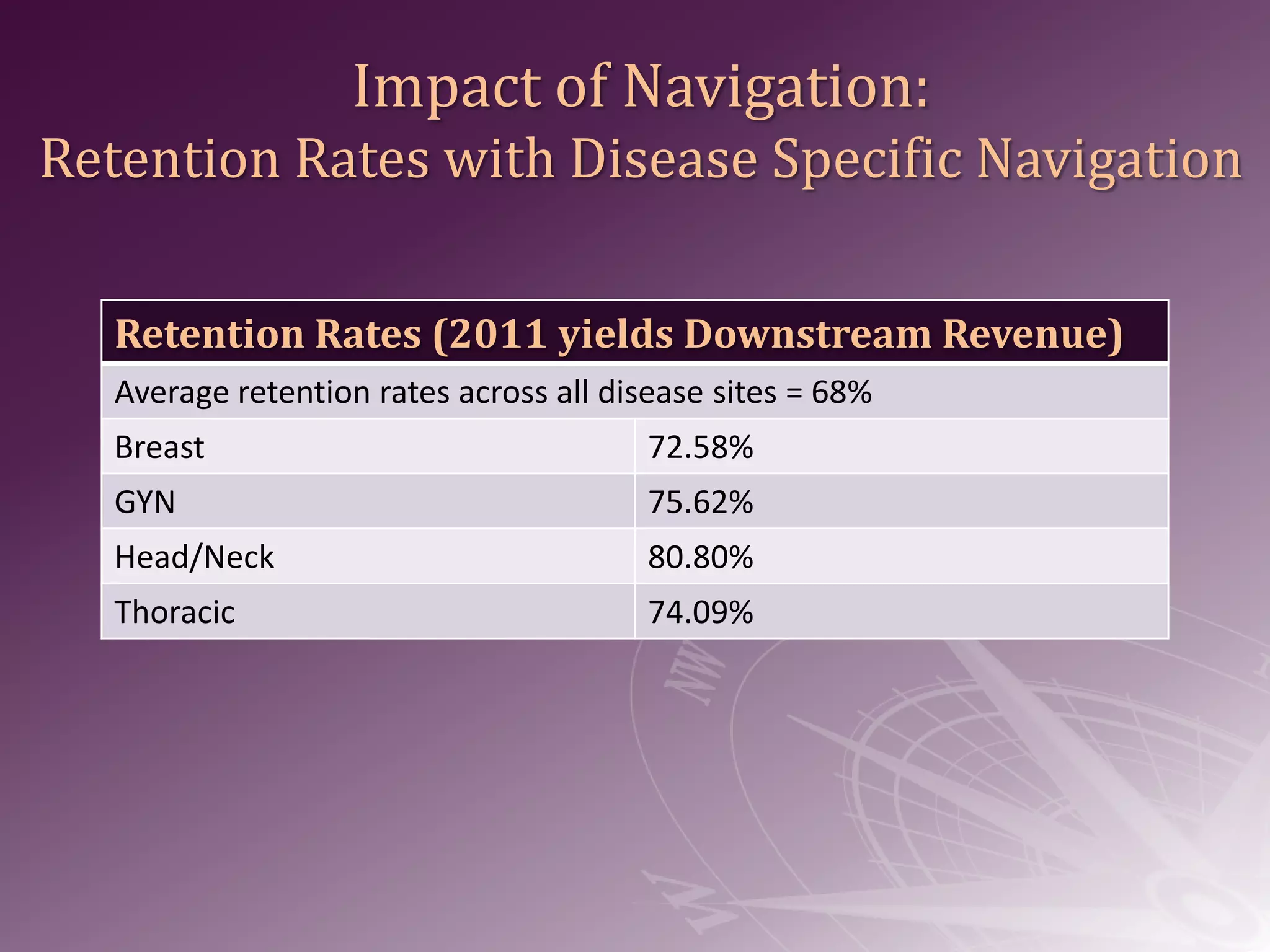 Impact of Navigation:
Retention Rates with Disease Specific Navigation

| Retention Rates (2011 yields Downstream Revenue) | |
|---|---|
| Average retention rates across all disease sites = 68% | |
| Breast | 72.58% |
| GYN | 75.62% |
| Head/Neck | 80.80% |
| Thoracic | 74.09% |

NW